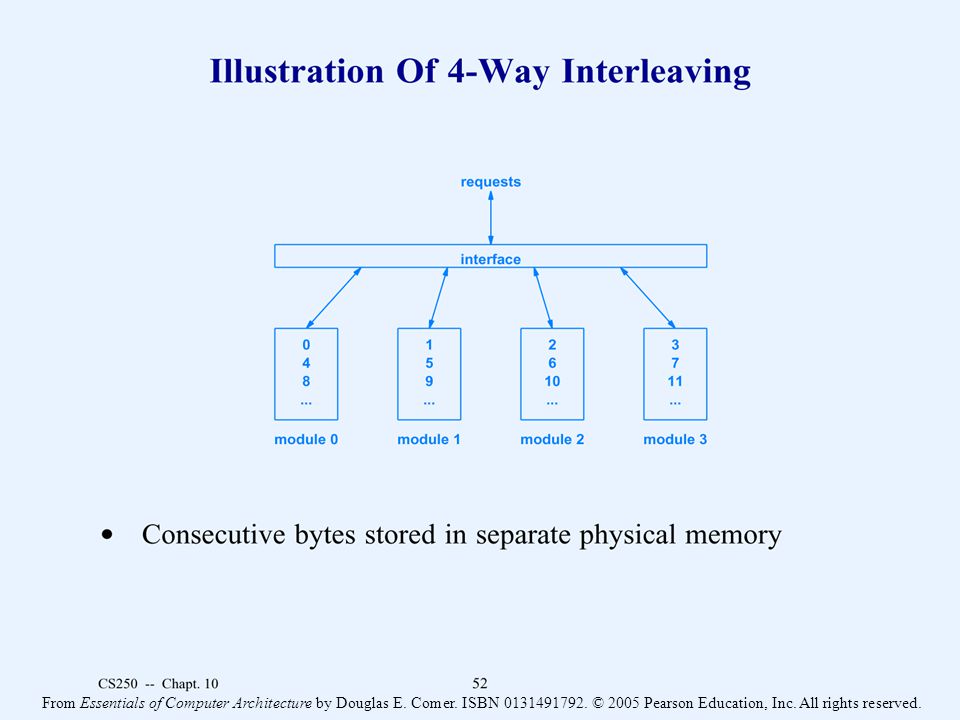 Illustration Of 4-Way Interleaving

requests

interface

0
4
8
...

1
5
9
...

2
6
10
...

3
7
11
...

module 0

module 1

module 2

module 3

• Consecutive bytes stored in separate physical memory

CS250 -- Chapt. 10

52

From Essentials of Computer Architecture by Douglas E. Comer. ISBN 0131491792. © 2005 Pearson Education, Inc. All rights reserved.